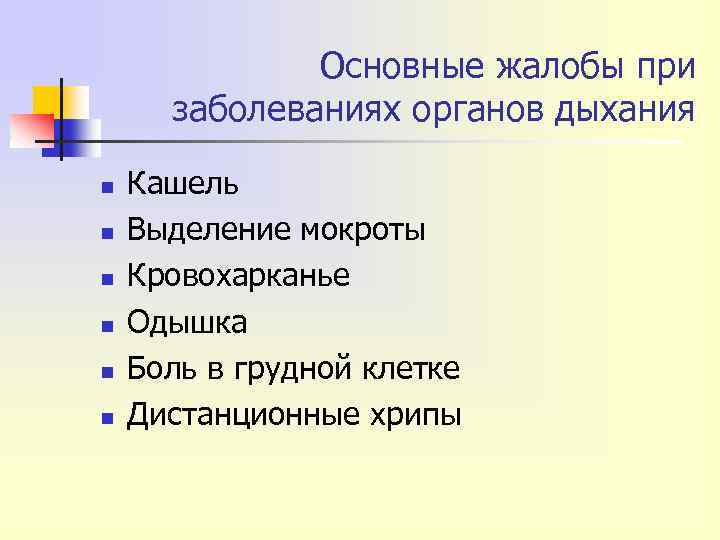 Основные жалобы при заболеваниях органов дыхания

- Кашель
- Выделение мокроты
- Кровохарканье
- Одышка
- Боль в грудной клетке
- Дистанционные хрипы